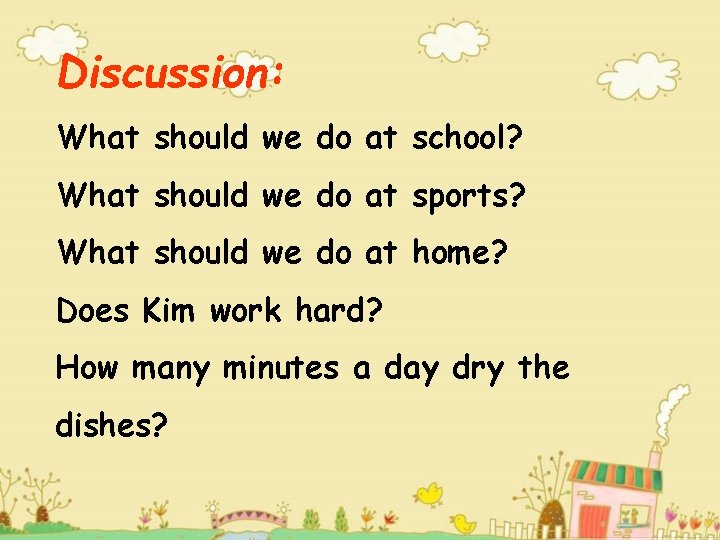 Discussion:

What should we do at school?

What should we do at sports?

What should we do at home?

Does Kim work hard?

How many minutes a day dry the dishes?